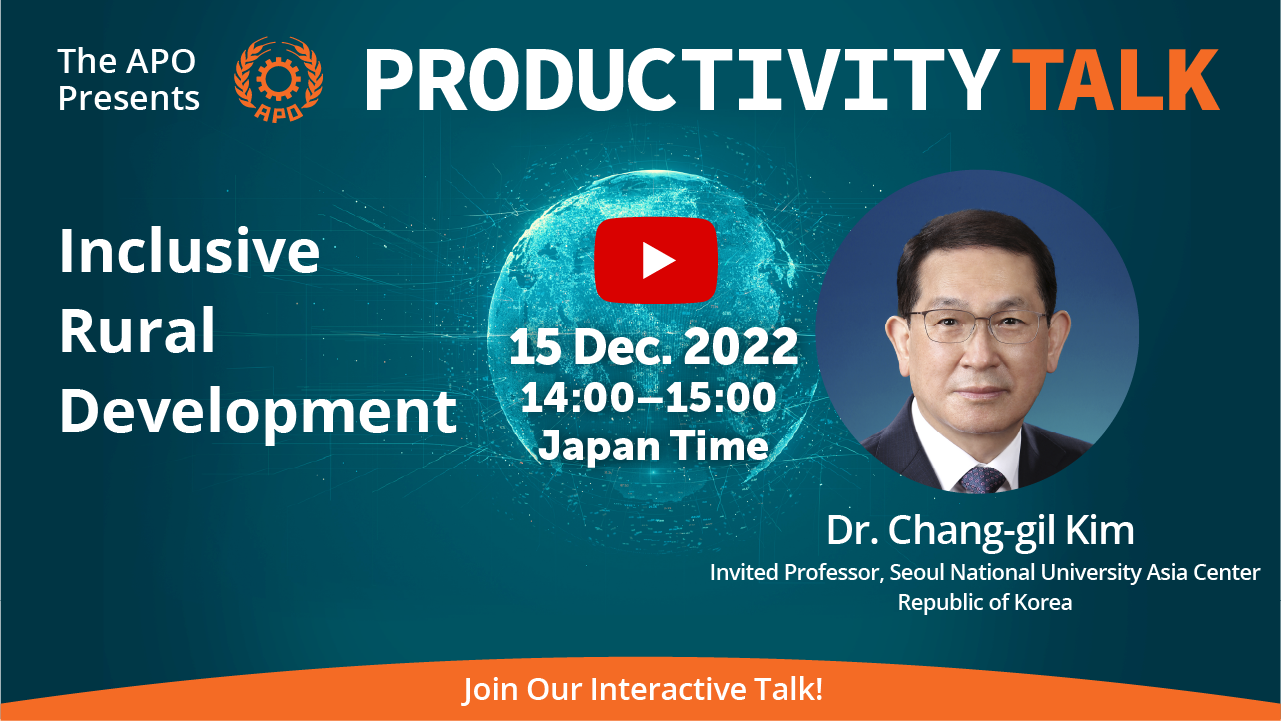 The APO Presents

APO

PRODUCTIVITY TALK

Inclusive Rural Development

15 Dec. 2022
14:00–15:00
Japan Time

Dr. Chang-gil Kim
Invited Professor, Seoul National University Asia Center
Republic of Korea

Join Our Interactive Talk!